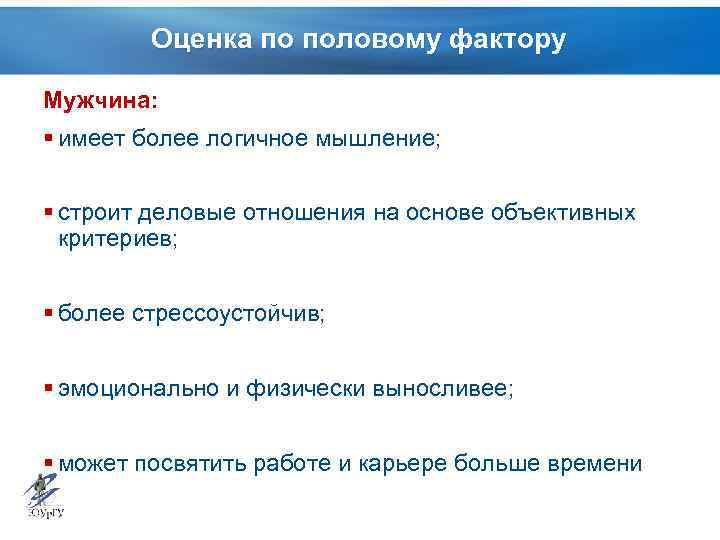 Оценка по половому фактору

Мужчина:

▪ имеет более логичное мышление;

▪ строит деловые отношения на основе объективных критериев;

▪ более стрессоустойчив;

▪ эмоционально и физически выносливее;

▪ может посвятить работе и карьере больше времени

ЮУрГУ